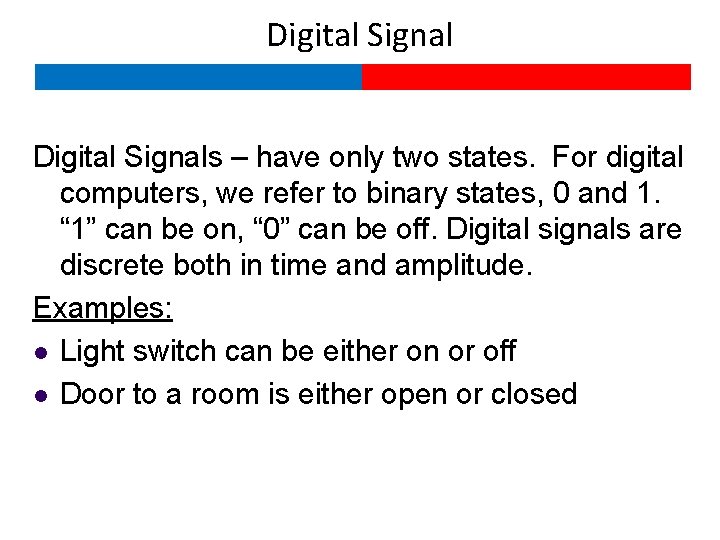 Digital Signal

Digital Signals – have only two states. For digital computers, we refer to binary states, 0 and 1. "1" can be on, "0" can be off. Digital signals are discrete both in time and amplitude.

Examples:

• Light switch can be either on or off
• Door to a room is either open or closed